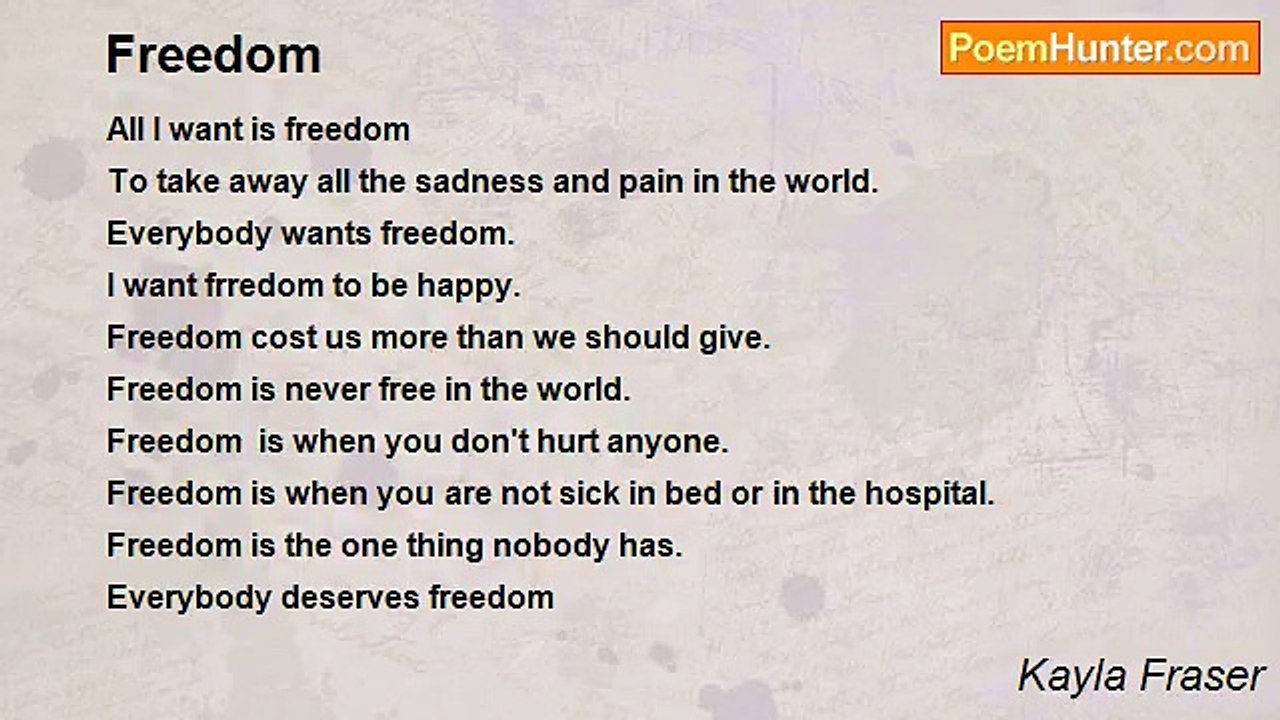 Freedom

PoemHunter.com

All I want is freedom
To take away all the sadness and pain in the world.
Everybody wants freedom.
I want frredom to be happy.
Freedom cost us more than we should give.
Freedom is never free in the world.
Freedom is when you don't hurt anyone.
Freedom is when you are not sick in bed or in the hospital.
Freedom is the one thing nobody has.
Everybody deserves freedom

Kayla Fraser